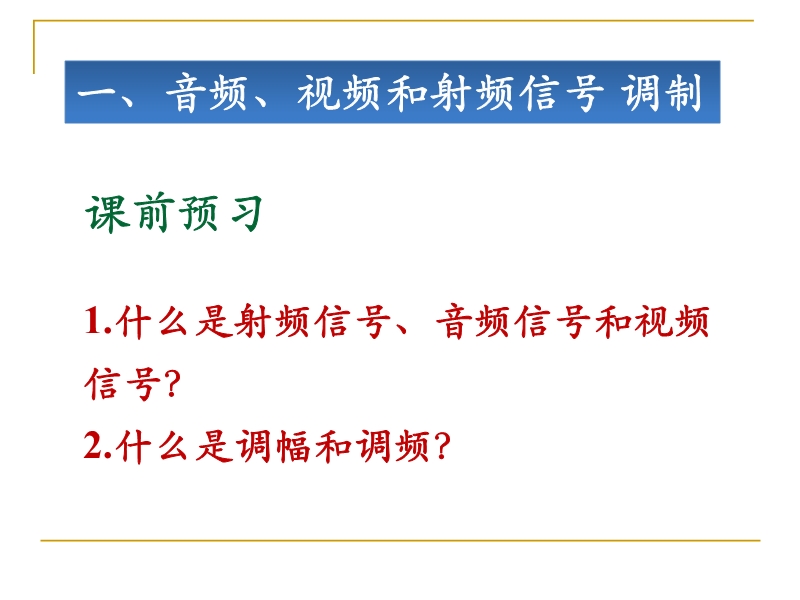 一、音频、视频和射频信号 调制

课前预习

1.什么是射频信号、音频信号和视频信号?

2.什么是调幅和调频?